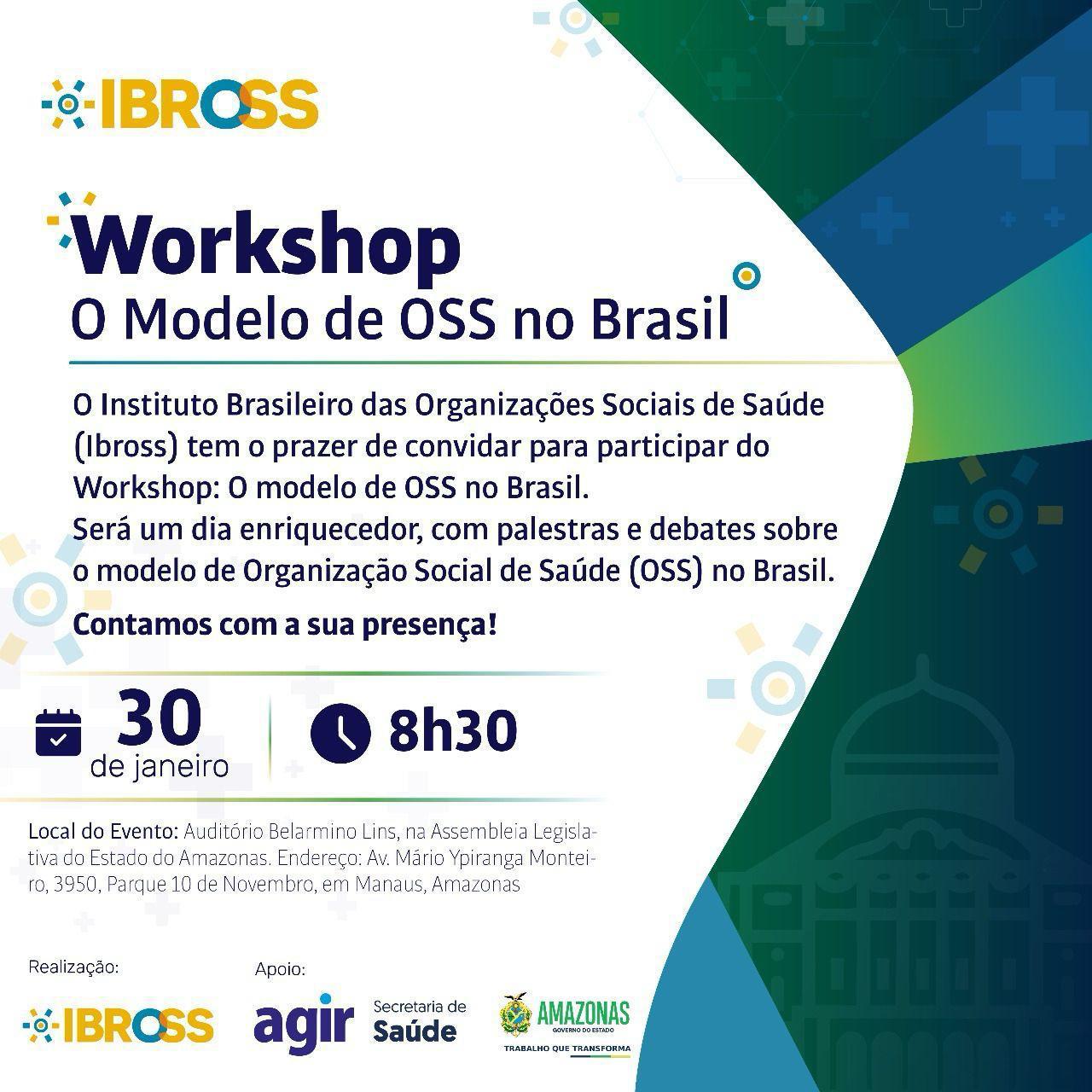 IBROSS

Workshop
O Modelo de OSS no Brasil

O Instituto Brasileiro das Organizações Sociais de Saúde (Ibross) tem o prazer de convidar para participar do Workshop: O modelo de OSS no Brasil.
Será um dia enriquecedor, com palestras e debates sobre o modelo de Organização Social de Saúde (OSS) no Brasil.

Contamos com a sua presença!

30 de janeiro

8h30

Local do Evento: Auditório Belarmino Lins, na Assembleia Legislativa do Estado do Amazonas. Endereço: Av. Mário Ypiranga Monteiro, 3950, Parque 10 de Novembro, em Manaus, Amazonas

Realização:

IBROSS

Apoio:

agir

Secretaria de Saúde

AMAZONAS
GOVERNO DO ESTADO
TRABALHO QUE TRANSFORMA